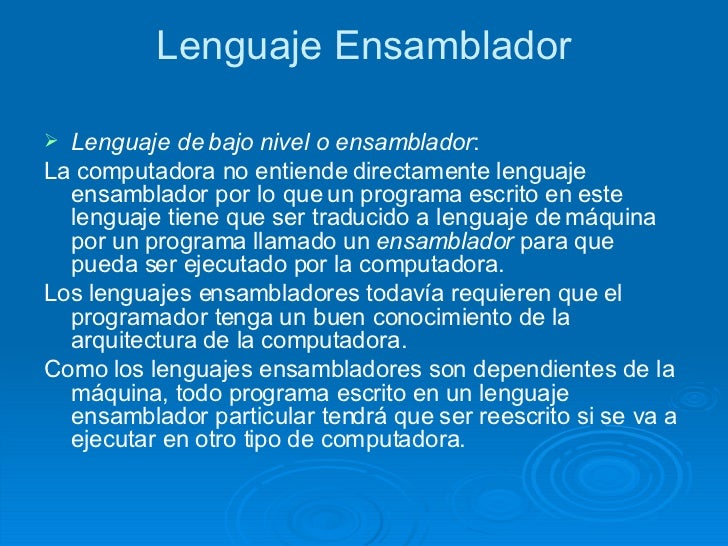 Lenguaje Ensamblador

➢ Lenguaje de bajo nivel o ensamblador:

La computadora no entiende directamente lenguaje ensamblador por lo que un programa escrito en este lenguaje tiene que ser traducido a lenguaje de máquina por un programa llamado un ensamblador para que pueda ser ejecutado por la computadora.

Los lenguajes ensambladores todavía requieren que el programador tenga un buen conocimiento de la arquitectura de la computadora.

Como los lenguajes ensambladores son dependientes de la máquina, todo programa escrito en un lenguaje ensamblador particular tendrá que ser reescrito si se va a ejecutar en otro tipo de computadora.